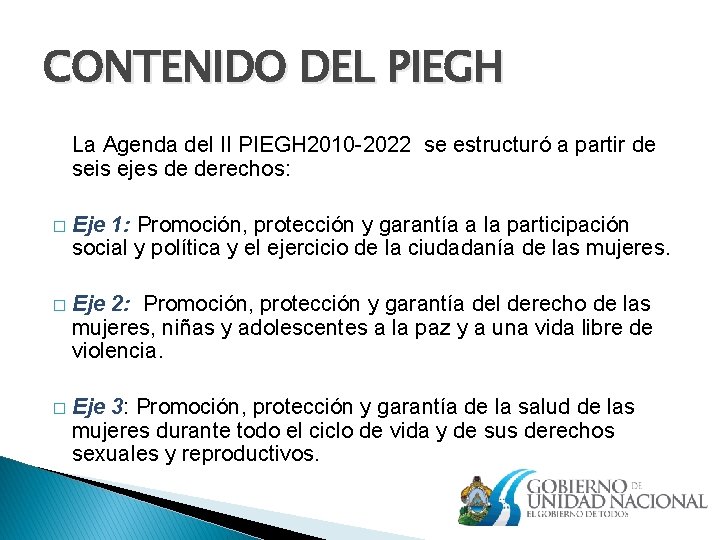 CONTENIDO DEL PIEGH

La Agenda del II PIEGH2010-2022 se estructuró a partir de seis ejes de derechos:

□ Eje 1: Promoción, protección y garantía a la participación social y política y el ejercicio de la ciudadanía de las mujeres.

□ Eje 2: Promoción, protección y garantía del derecho de las mujeres, niñas y adolescentes a la paz y a una vida libre de violencia.

□ Eje 3: Promoción, protección y garantía de la salud de las mujeres durante todo el ciclo de vida y de sus derechos sexuales y reproductivos.

GOBIERNO DE UNIDAD NACIONAL
EL GOBIERNO DE TODOS